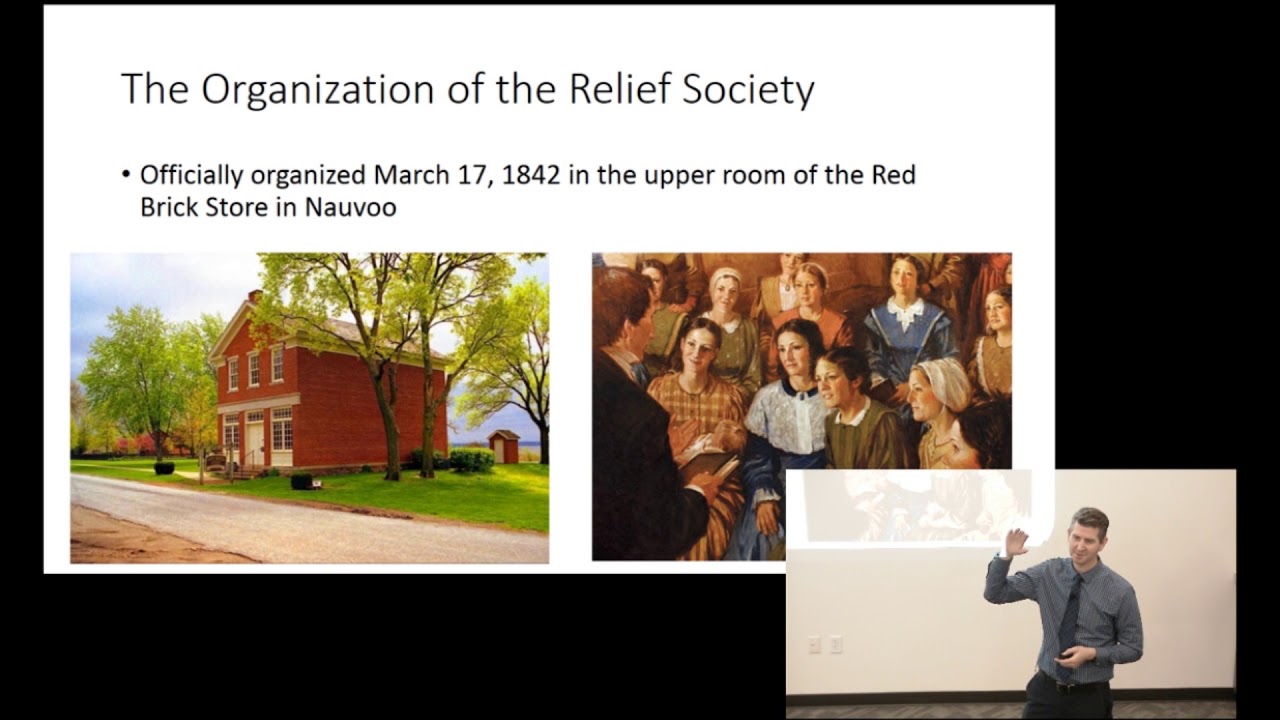 The Organization of the Relief Society

• Officially organized March 17, 1842 in the upper room of the Red Brick Store in Nauvoo